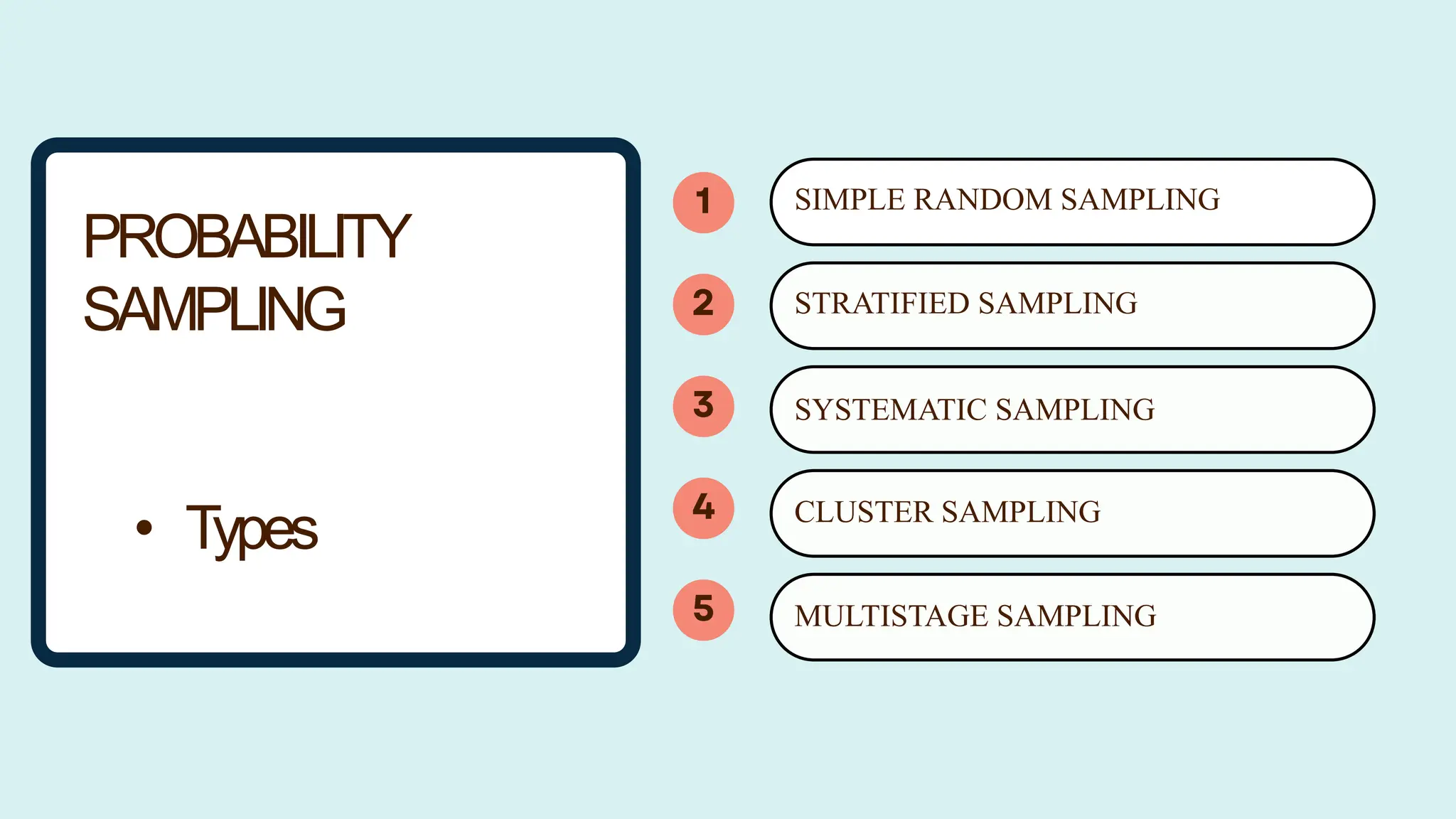 PROBABILITY SAMPLING

• Types

1 SIMPLE RANDOM SAMPLING

2 STRATIFIED SAMPLING

3 SYSTEMATIC SAMPLING

4 CLUSTER SAMPLING

5 MULTISTAGE SAMPLING